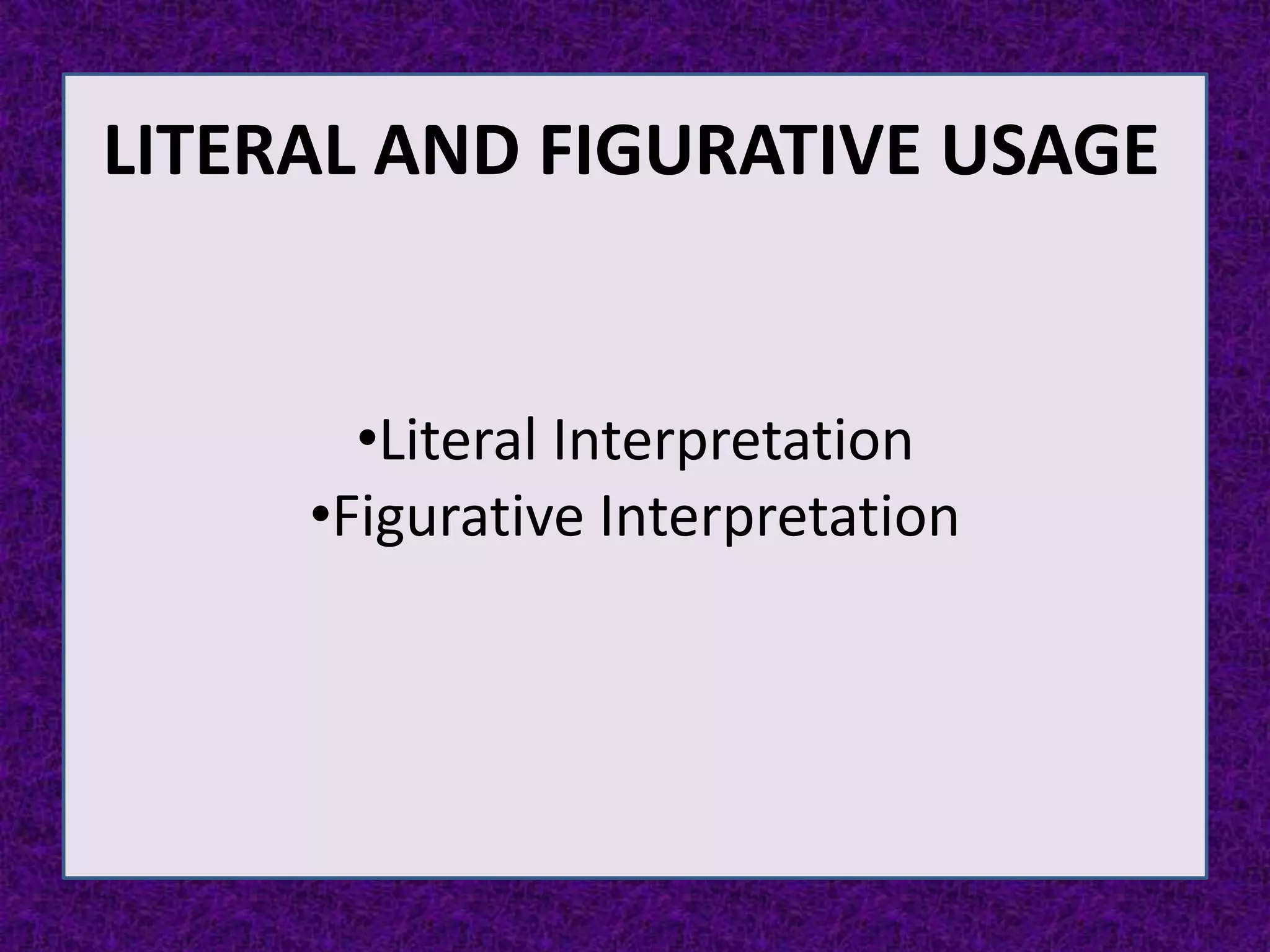 LITERAL AND FIGURATIVE USAGE

•Literal Interpretation
•Figurative Interpretation